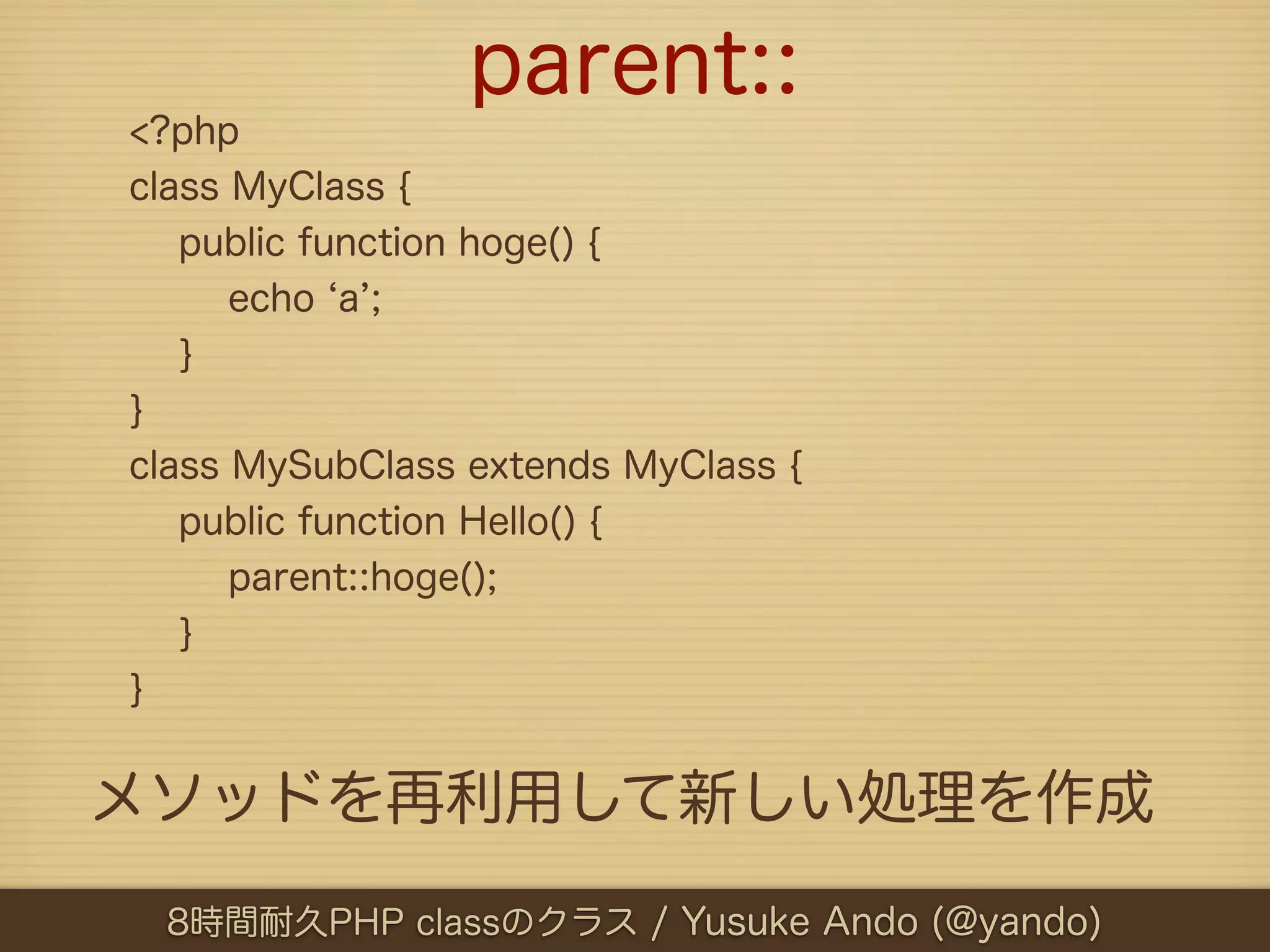 parent::

<?php
class MyClass {
public function hoge() {
echo ‘a’;
}
}
class MySubClass extends MyClass {
public function Hello() {
parent::hoge();
}
}

メソッドを再利用して新しい処理を作成

8時間耐久PHP classのクラス / Yusuke Ando (@yando)